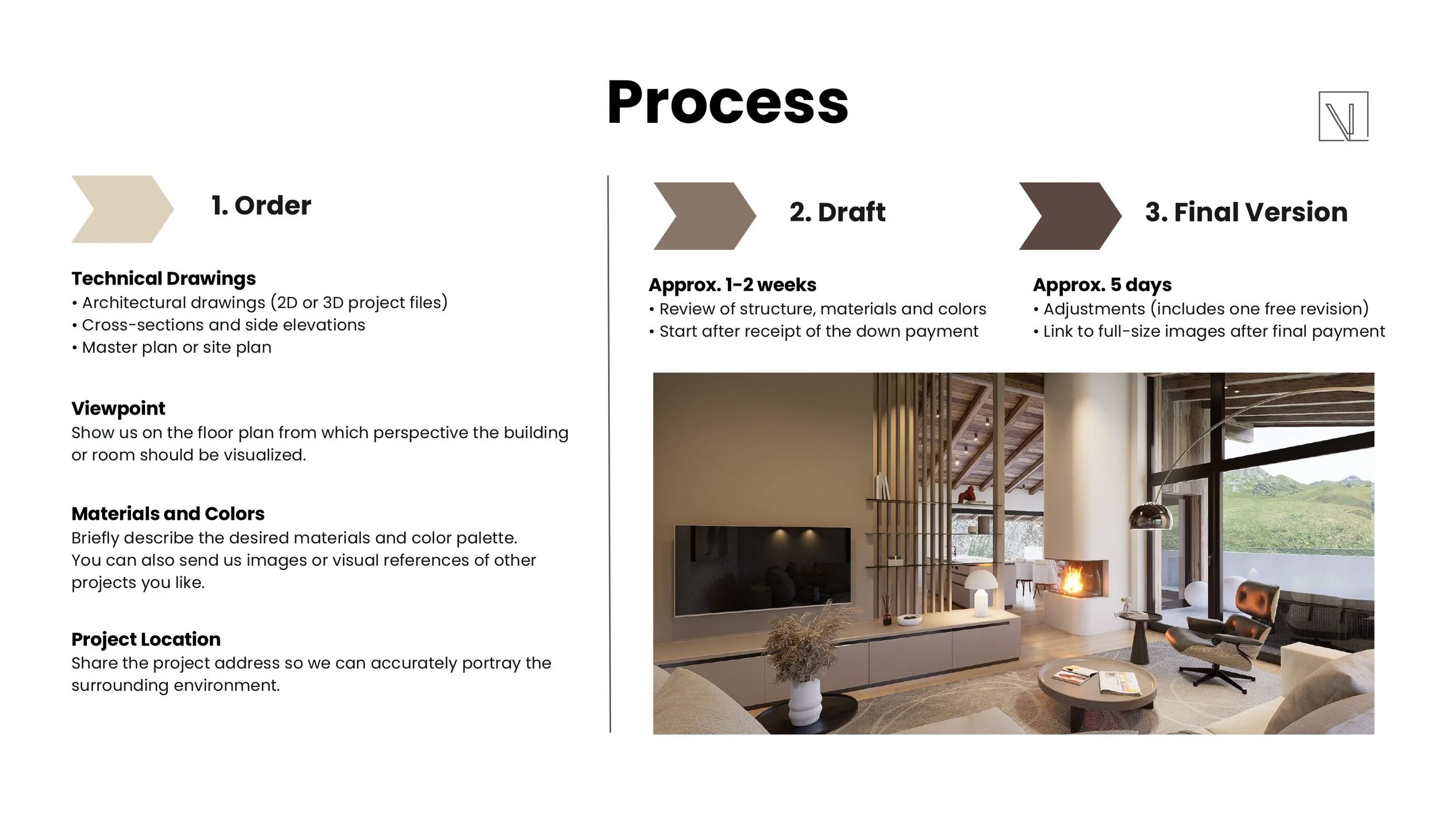 Process

1. Order

Technical Drawings
• Architectural drawings (2D or 3D project files)
• Cross-sections and side elevations
• Master plan or site plan

Viewpoint
Show us on the floor plan from which perspective the building or room should be visualized.

Materials and Colors
Briefly describe the desired materials and color palette. You can also send us images or visual references of other projects you like.

Project Location
Share the project address so we can accurately portray the surrounding environment.

2. Draft

Approx. 1-2 weeks
• Review of structure, materials and colors
• Start after receipt of the down payment

3. Final Version

Approx. 5 days
• Adjustments (includes one free revision)
• Link to full-size images after final payment